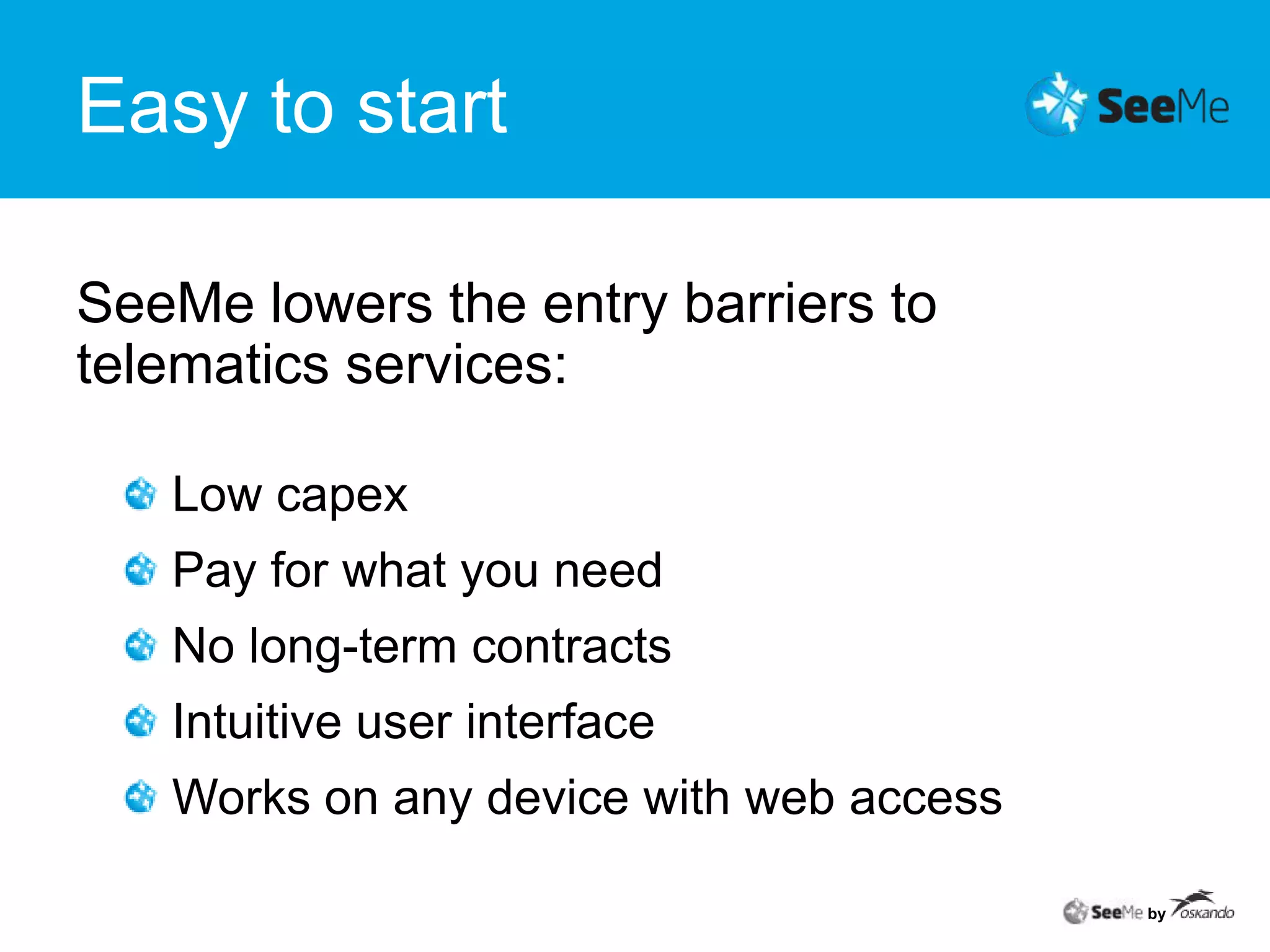 Easy to start

SeeMe

SeeMe lowers the entry barriers to telematics services:

Low capex
Pay for what you need
No long-term contracts
Intuitive user interface
Works on any device with web access

SeeMe by oskando